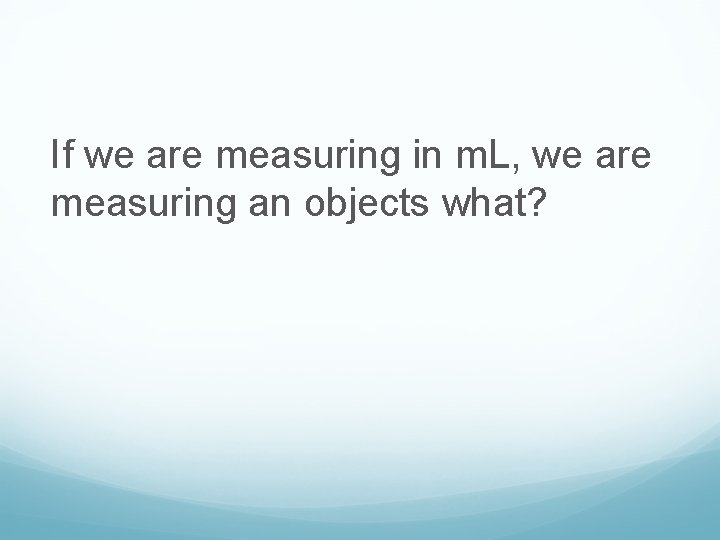 If we are measuring in mL, we are measuring an objects what?